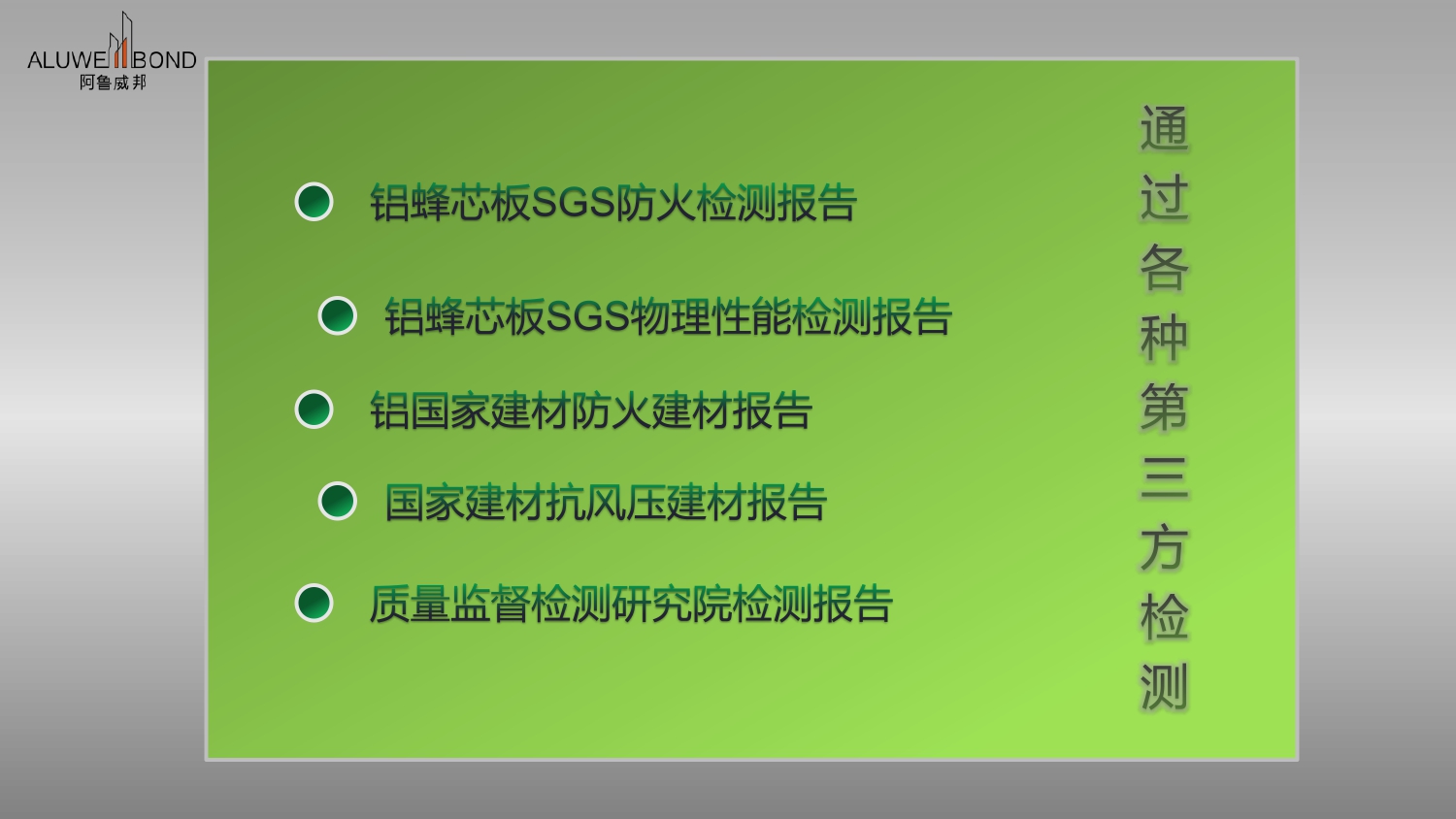 ALUWE BOND
阿鲁威邦

铝蜂芯板SGS防火检测报告

铝蜂芯板SGS物理性能检测报告

铝国家建材防火建材报告

国家建材抗风压建材报告

质量监督检测研究院检测报告

通过各种第三方检测